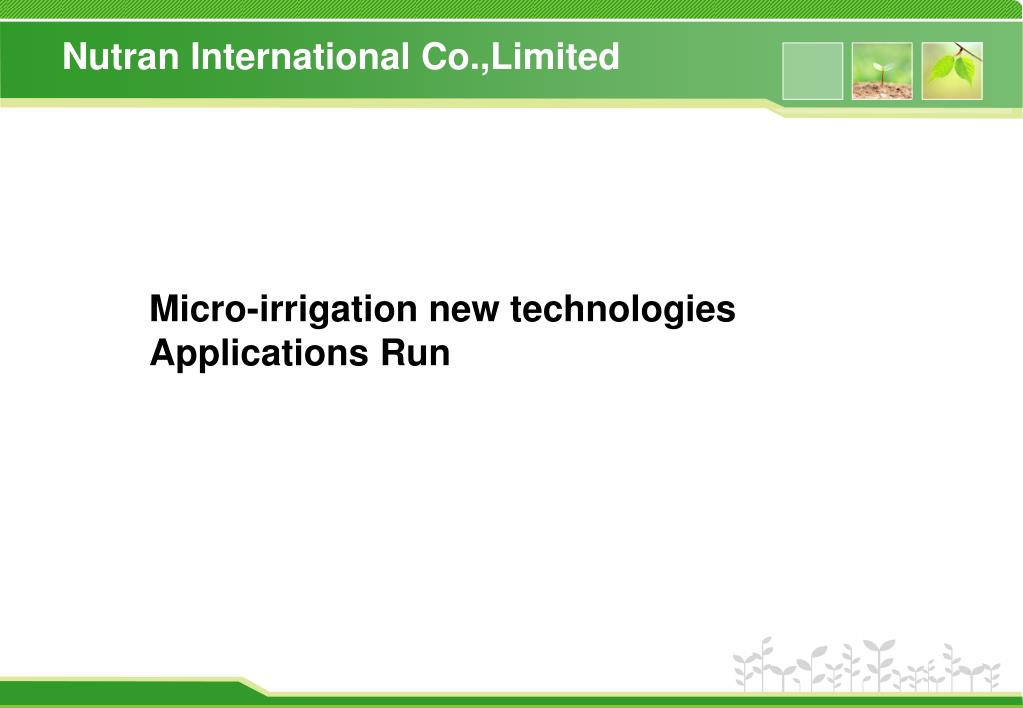 Nutran International Co.,Limited

Micro-irrigation new technologies Applications Run